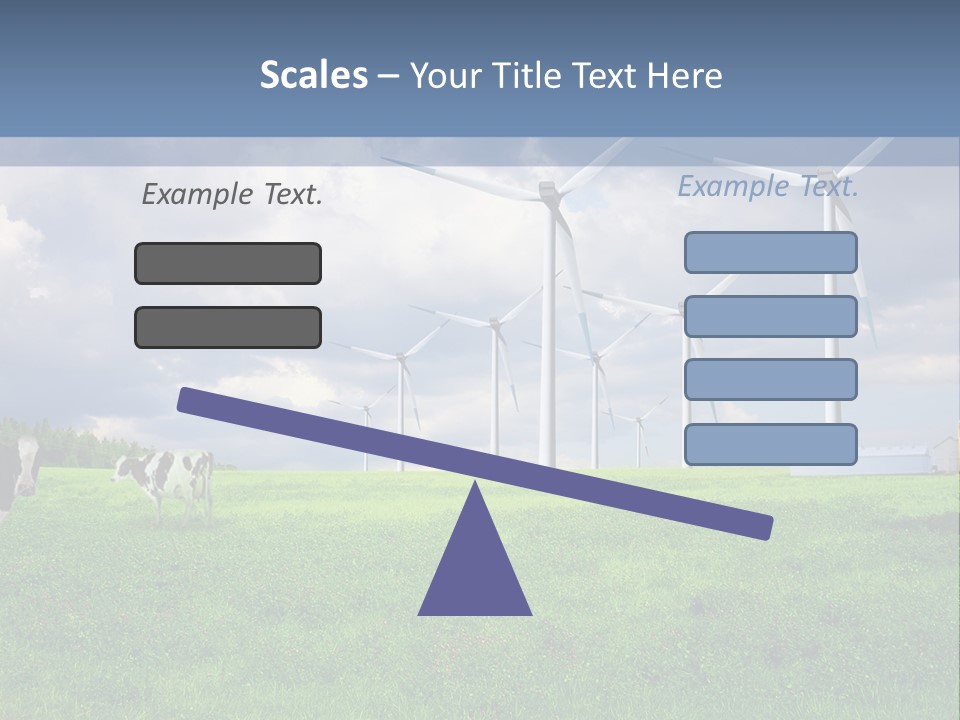 Scales – Your Title Text Here

Example Text.

Example Text.